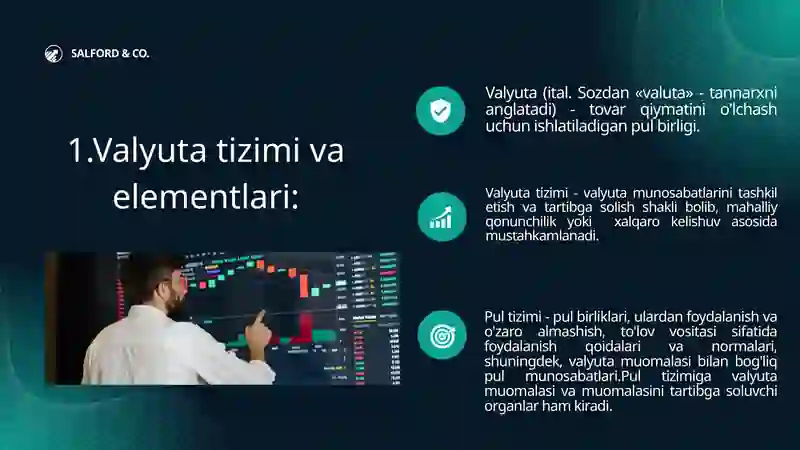 SALFORD & CO.

1.Valyuta tizimi va elementlari:

Valyuta (ital. Sozdan «valuta» - tannarxni anglatadi) - tovar qiymatini o'lchash uchun ishlatiladigan pul birligi.

Valyuta tizimi - valyuta munosabatlarini tashkil etish va tartibga solish shakli bolib, mahalliy qonunchilik yoki xalqaro kelishuv asosida mustahkamlanadi.

Pul tizimi - pul birliklari, ulardan foydalanish va o'zaro almashish, to'lov vositasi sifatida foydalanish qoidalari va normalari, shuningdek, valyuta muomalasi bilan bog'liq pul munosabatlari.Pul tizimiga valyuta muomalasi va muomalasini tartibga soluvchi organlar ham kiradi.